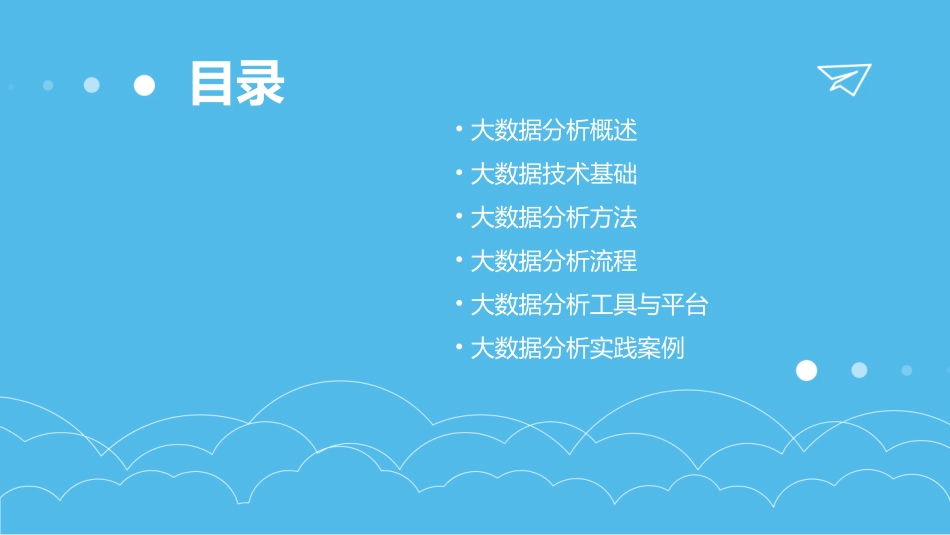 目录

• 大数据分析概述
• 大数据技术基础
• 大数据分析方法
• 大数据分析流程
• 大数据分析工具与平台
• 大数据分析实践案例